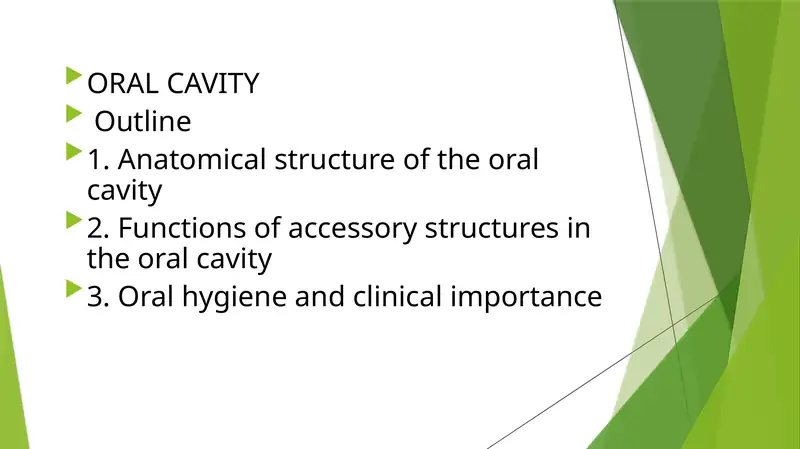 ORAL CAVITY
Outline
1. Anatomical structure of the oral cavity
2. Functions of accessory structures in the oral cavity
3. Oral hygiene and clinical importance